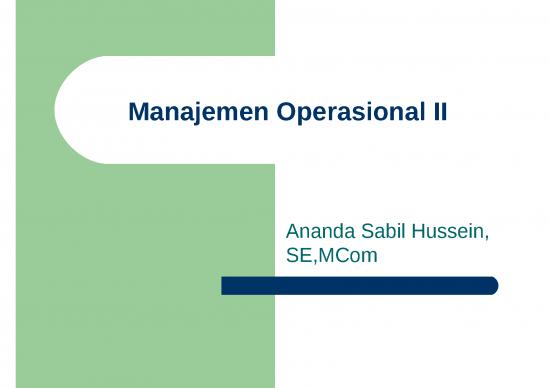 Manajemen Operasional II

Ananda Sabil Hussein, SE,MCom